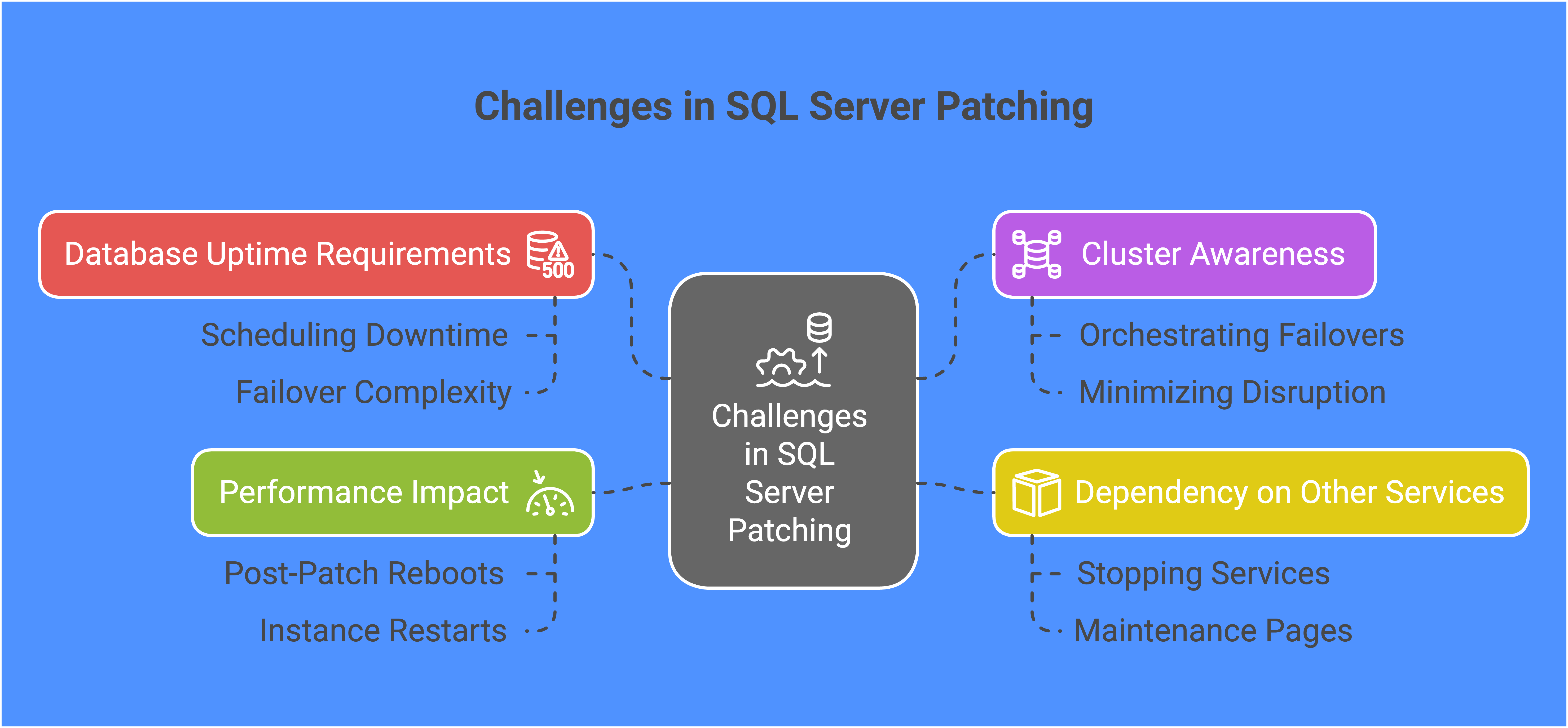 Challenges in SQL Server Patching

Database Uptime Requirements 500

Scheduling Downtime

Failover Complexity

Performance Impact

Post-Patch Reboots

Instance Restarts

Challenges in SQL Server Patching

Cluster Awareness

Orchestrating Failovers

Minimizing Disruption

Dependency on Other Services

Stopping Services

Maintenance Pages